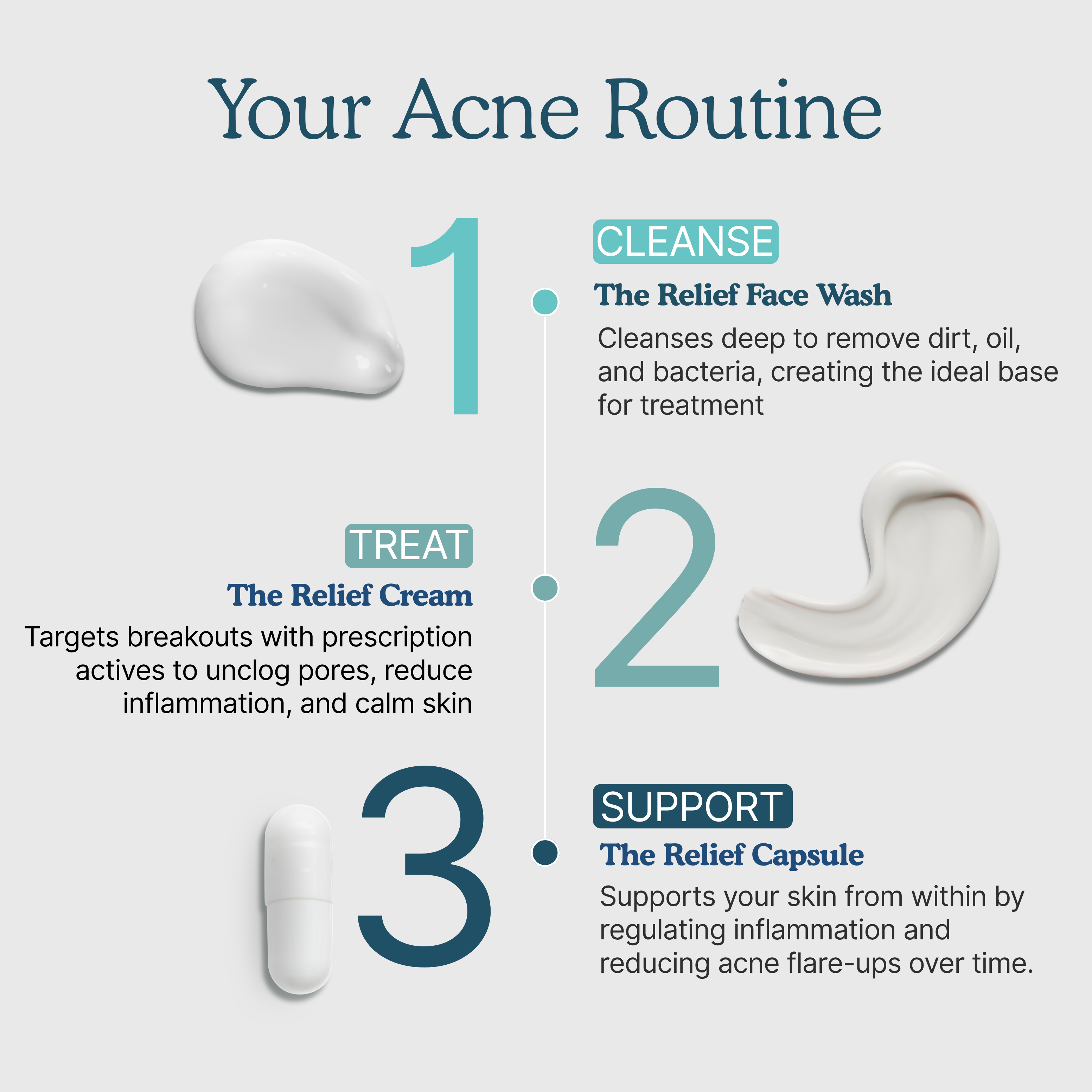 Your Acne Routine

1

CLEANSE

The Relief Face Wash

Cleanses deep to remove dirt, oil, and bacteria, creating the ideal base for treatment

TREAT

The Relief Cream

Targets breakouts with prescription actives to unclog pores, reduce inflammation, and calm skin

2

3

SUPPORT

The Relief Capsule

Supports your skin from within by regulating inflammation and reducing acne flare-ups over time.